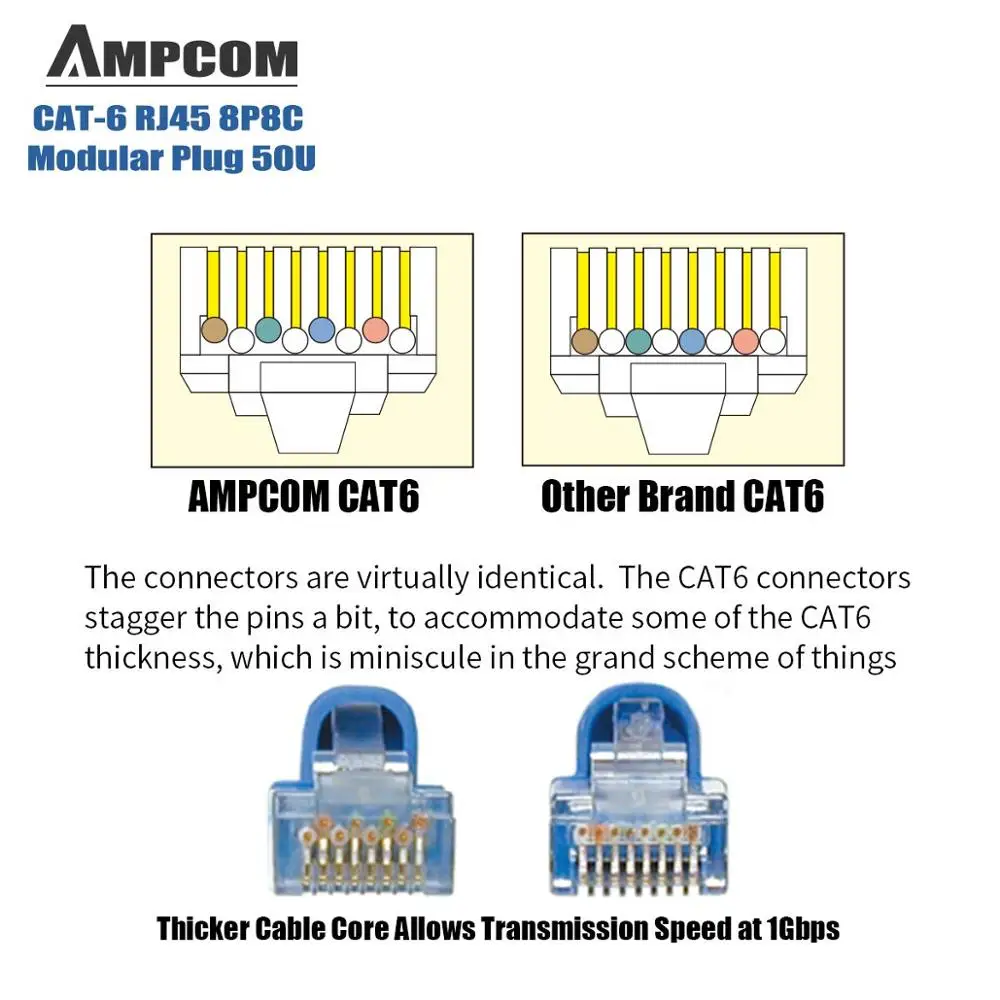 AMPCOM

CAT-6 RJ45 8P8C
Modular Plug 50U

AMPCOM CAT6

Other Brand CAT6

The connectors are virtually identical. The CAT6 connectors stagger the pins a bit, to accommodate some of the CAT6 thickness, which is miniscule in the grand scheme of things

Thicker Cable Core Allows Transmission Speed at 1Gbps